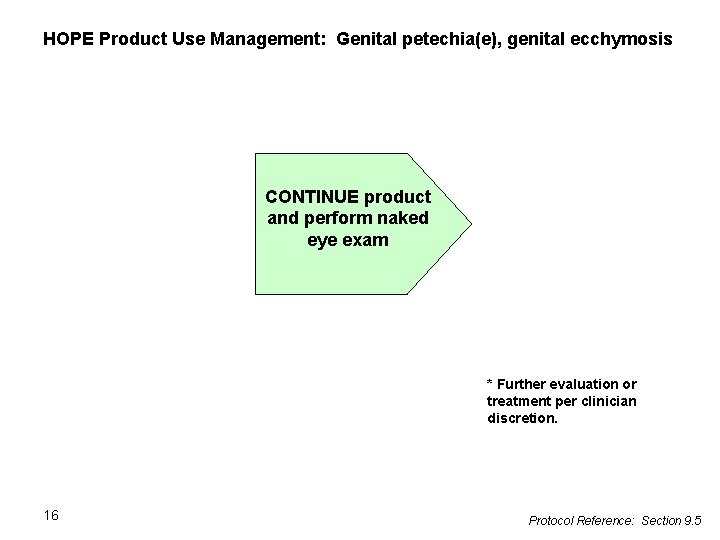 HOPE Product Use Management: Genital petechia(e), genital ecchymosis

CONTINUE product and perform naked eye exam

* Further evaluation or treatment per clinician discretion.

16

Protocol Reference: Section 9.5